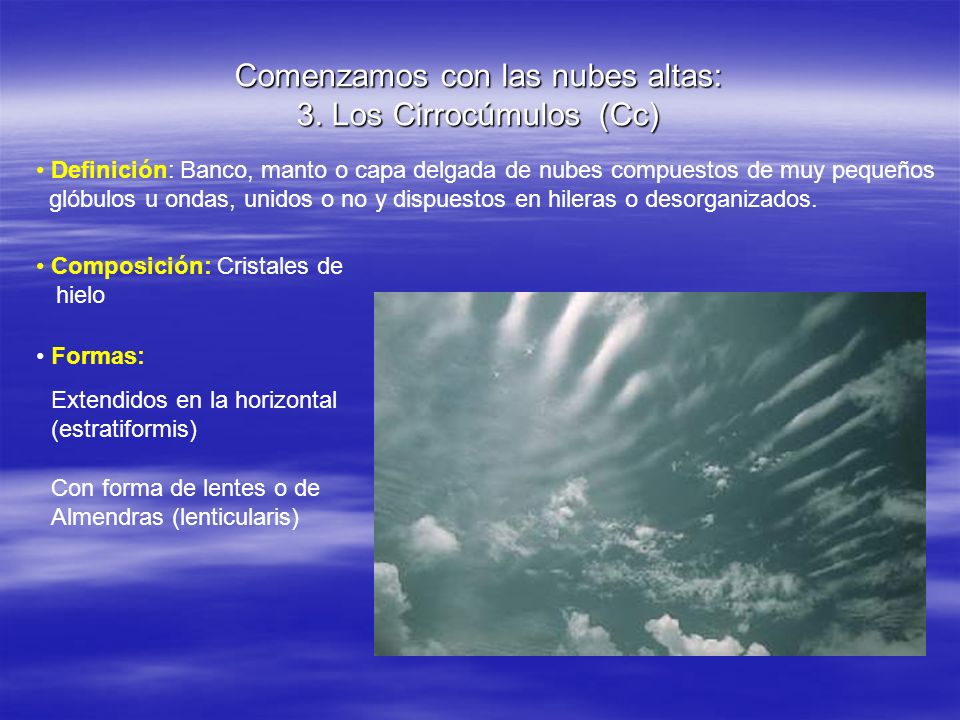 Comenzamos con las nubes altas:
3. Los Cirrocúmulos (Cc)

• Definición: Banco, manto o capa delgada de nubes compuestos de muy pequeños glóbulos u ondas, unidos o no y dispuestos en hileras o desorganizados.

• Composición: Cristales de hielo

• Formas:

Extendidos en la horizontal (estratiformis)

Con forma de lentes o de Almendras (lenticularis)